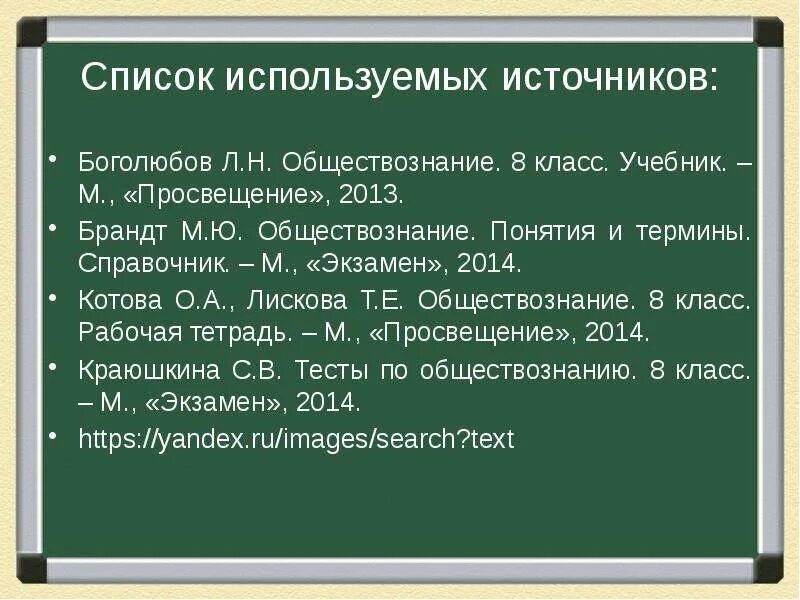 Список используемых источников:

• Боголюбов Л.Н. Обществознание. 8 класс. Учебник. – М., «Просвещение», 2013.

• Брандт М.Ю. Обществознание. Понятия и термины. Справочник. – М., «Экзамен», 2014.

• Котова О.А., Лискова Т.Е. Обществознание. 8 класс. Рабочая тетрадь. – М., «Просвещение», 2014.

• Краюшкина С.В. Тесты по обществознанию. 8 класс. – М., «Экзамен», 2014.

• https://yandex.ru/images/search?text